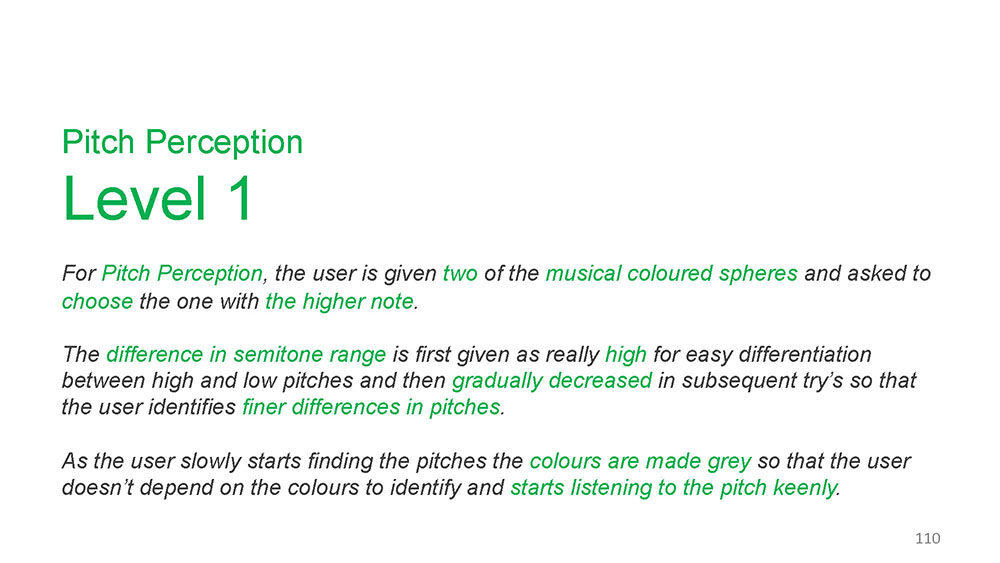 Pitch Perception

Level 1

For Pitch Perception, the user is given two of the musical coloured spheres and asked to choose the one with the higher note.

The difference in semitone range is first given as really high for easy differentiation between high and low pitches and then gradually decreased in subsequent try's so that the user identifies finer differences in pitches.

As the user slowly starts finding the pitches the colours are made grey so that the user doesn't depend on the colours to identify and starts listening to the pitch keenly.

110